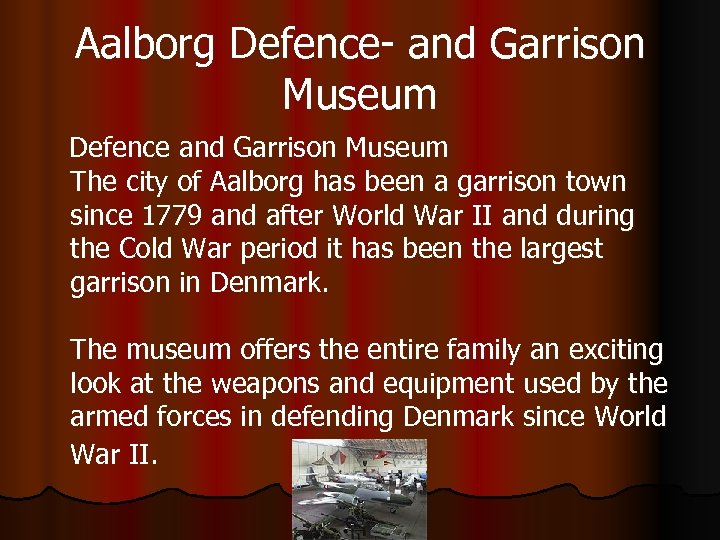 Aalborg Defence- and Garrison Museum

Defence and Garrison Museum
The city of Aalborg has been a garrison town since 1779 and after World War II and during the Cold War period it has been the largest garrison in Denmark.

The museum offers the entire family an exciting look at the weapons and equipment used by the armed forces in defending Denmark since World War II.